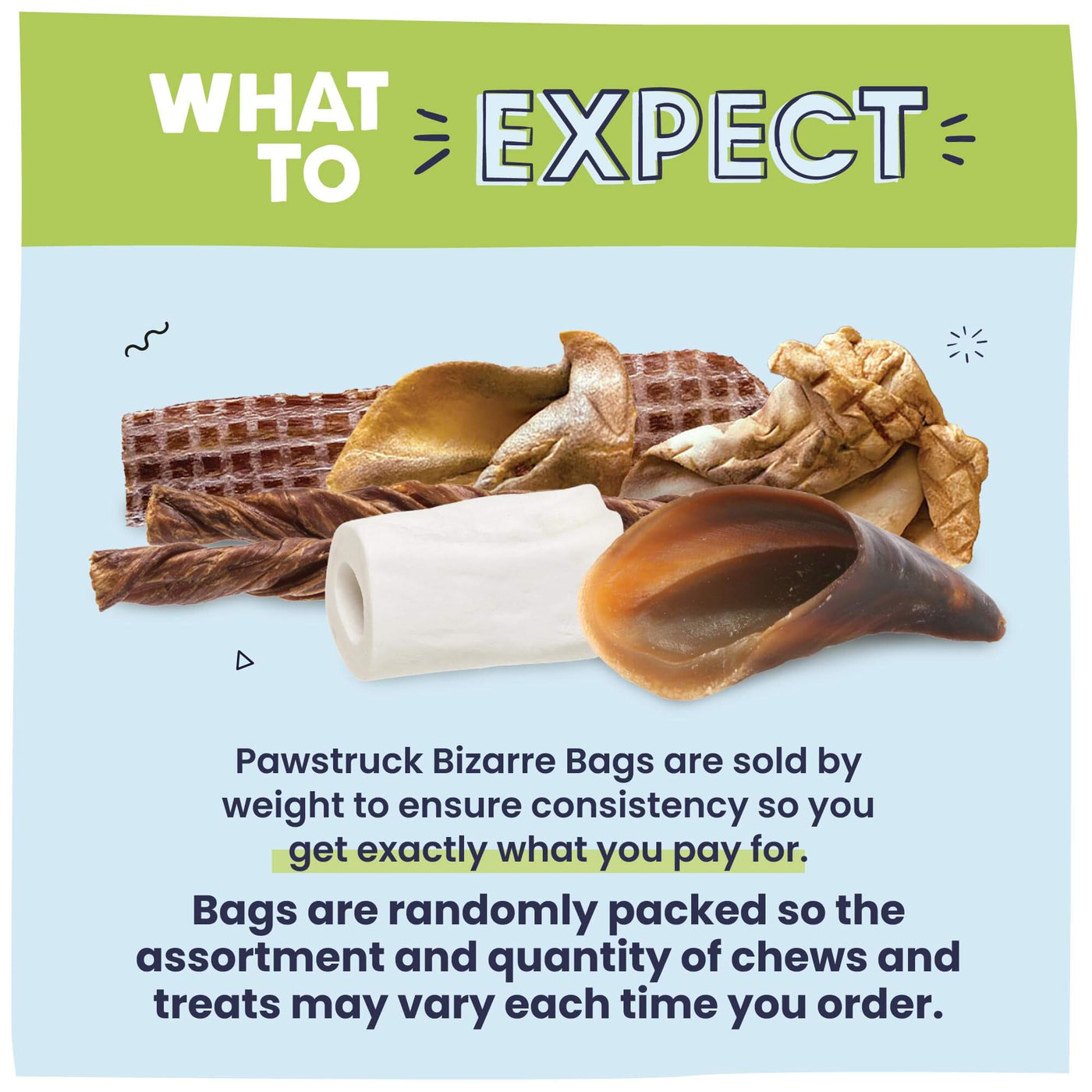 WHAT TO EXPECT

Pawstruck Bizarre Bags are sold by weight to ensure consistency so you get exactly what you pay for.

Bags are randomly packed so the assortment and quantity of chews and treats may vary each time you order.